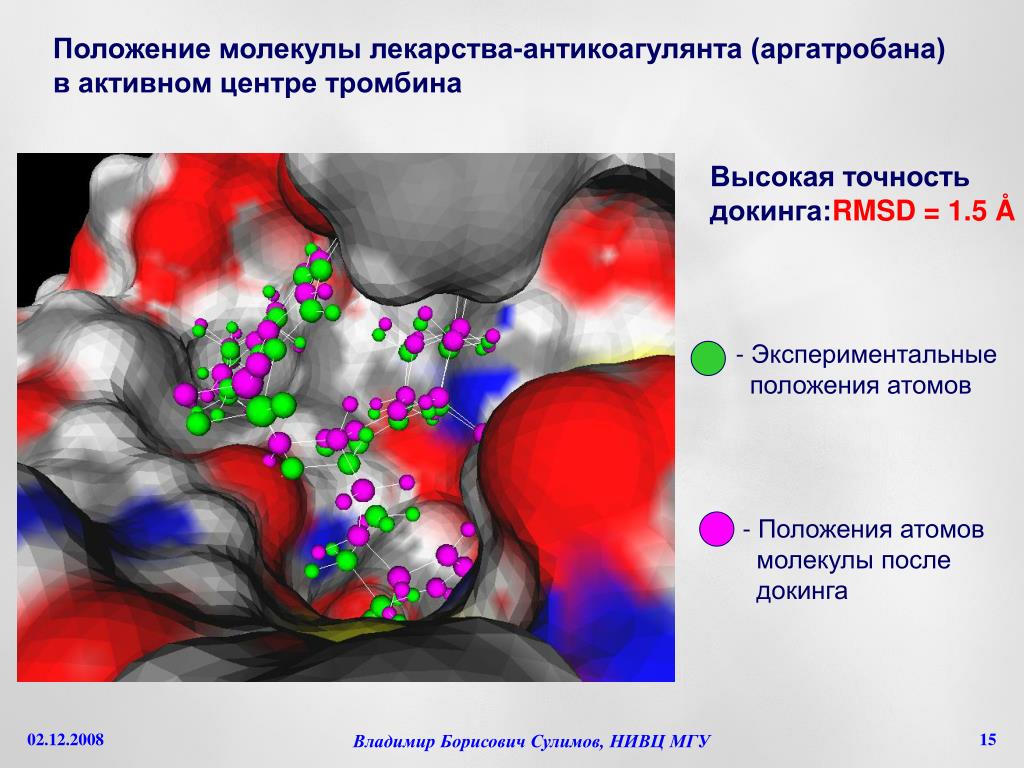 Положение молекулы лекарства-антикоагулянта (аргатробана) в активном центре тромбина

Высокая точность докинга:RMSD = 1.5 Å

- Экспериментальные положения атомов

- Положения атомов молекулы после докинга

02.12.2008

Владимир Борисович Сулимов, НИВЦ МГУ

15